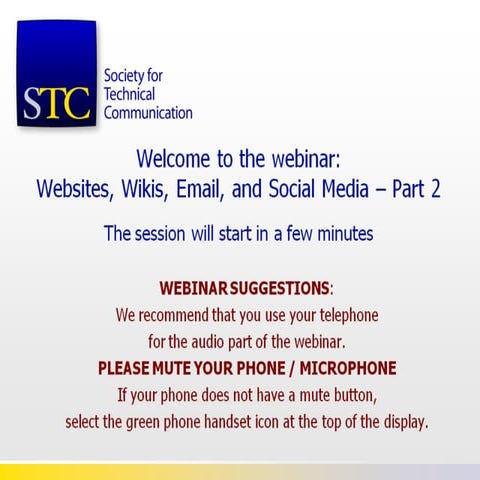 STC

Society for Technical Communication

Welcome to the webinar:
Websites, Wikis, Email, and Social Media – Part 2

The session will start in a few minutes

WEBINAR SUGGESTIONS:
We recommend that you use your telephone for the audio part of the webinar.
PLEASE MUTE YOUR PHONE / MICROPHONE
If your phone does not have a mute button, select the green phone handset icon at the top of the display.